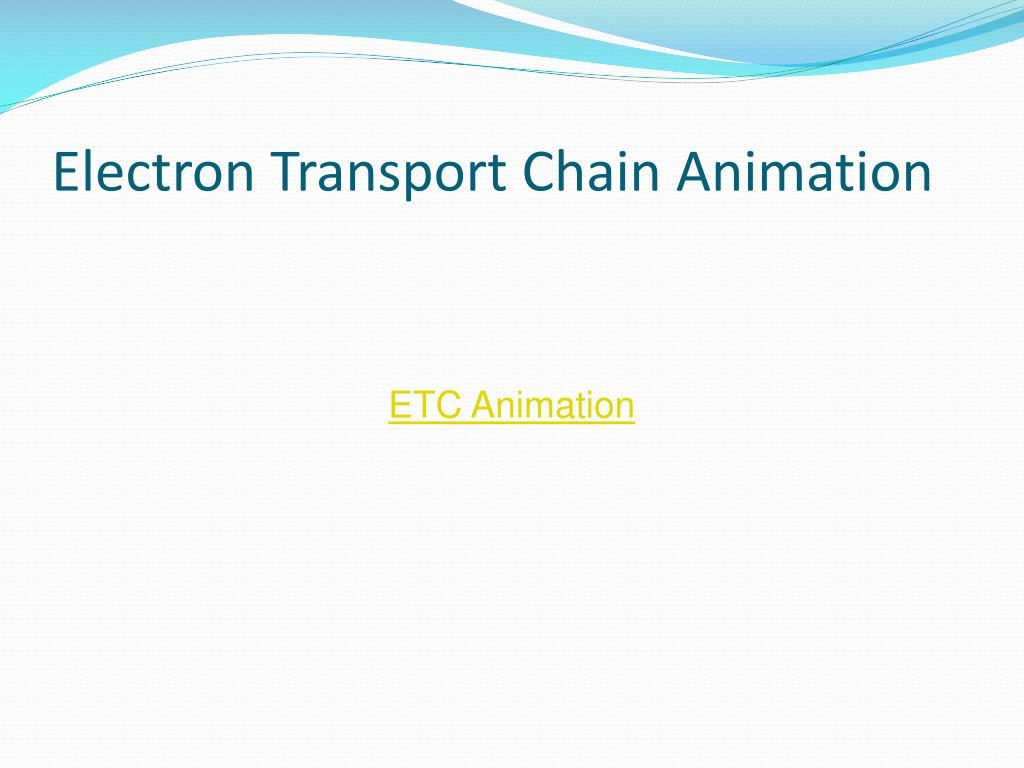 Electron Transport Chain Animation

ETC Animation